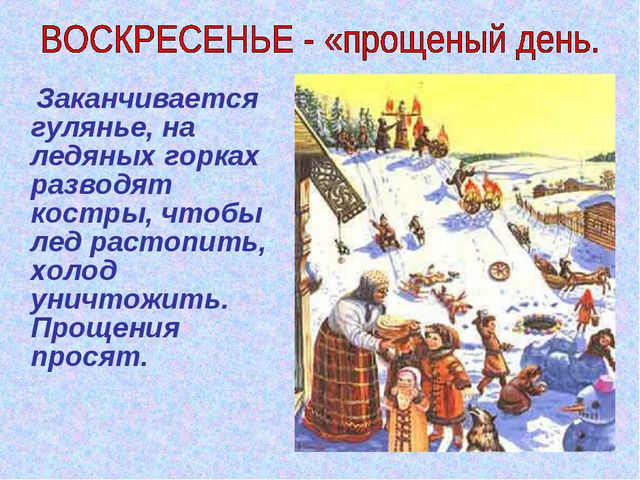 ВОСКРЕСЕНЬЕ - «прощеный день.

Заканчивается гулянье, на ледяных горках разводят костры, чтобы лед растопить, холод уничтожить. Прощения просят.